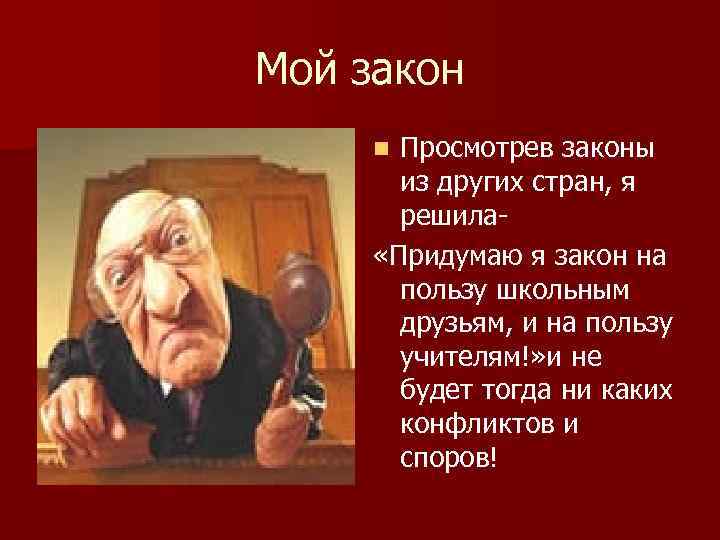 Мой закон

Просмотрев законы из других стран, я решила-

«Придумаю я закон на пользу школьным друзьям, и на пользу учителям!»и не будет тогда ни каких конфликтов и споров!